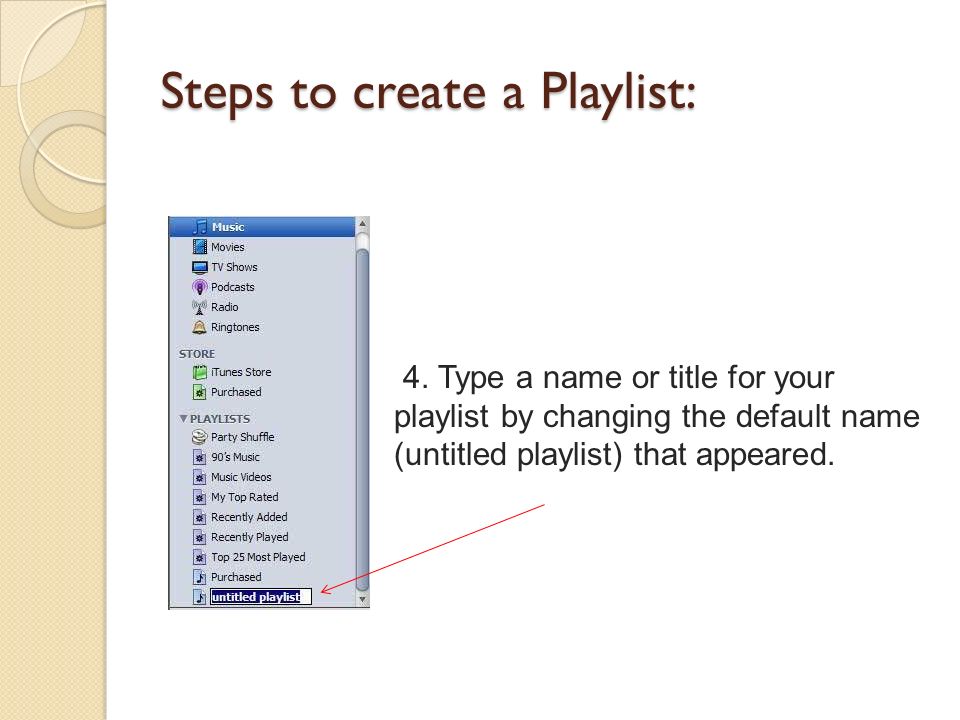 Steps to create a Playlist:

Music
Movies
TV Shows
Podcasts
Radio
Ringtones
STORE
iTunes Store
Purchased
PLAYLISTS
Party Shuffle
90's Music
Music Videos
My Top Rated
Recently Added
Recently Played
Top 25 Most Played
Purchased
untitled playlist

4. Type a name or title for your playlist by changing the default name (untitled playlist) that appeared.